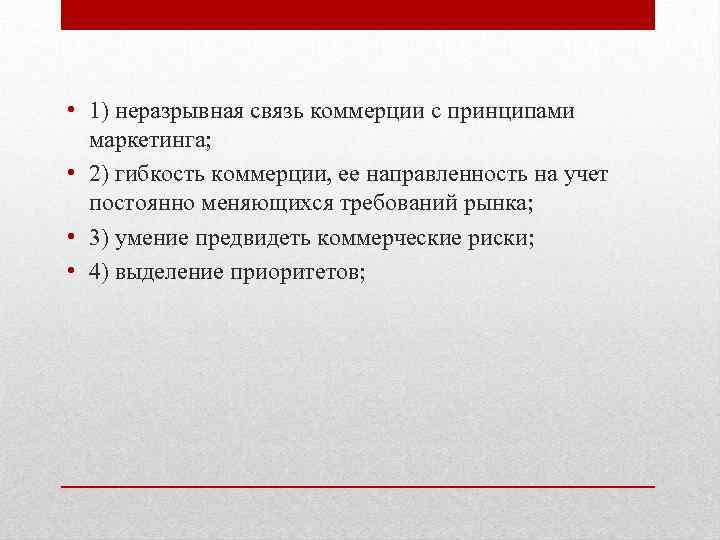 • 1) неразрывная связь коммерции с принципами маркетинга;
• 2) гибкость коммерции, ее направленность на учет постоянно меняющихся требований рынка;
• 3) умение предвидеть коммерческие риски;
• 4) выделение приоритетов;